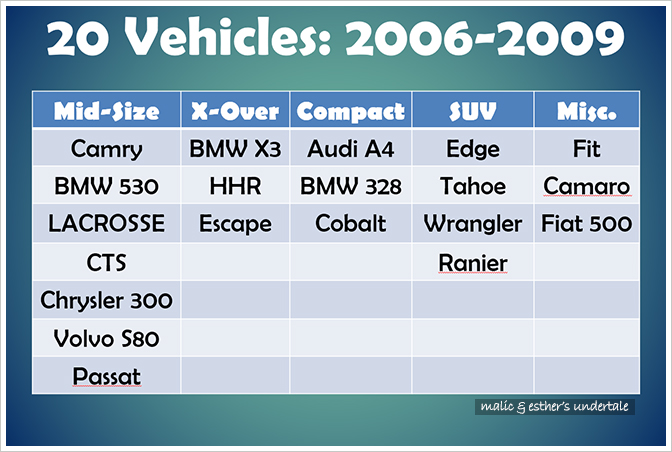 20 Vehicles: 2006-2009

| Mid-Size | X-Over | Compact | SUV | Misc. |
|---|---|---|---|---|
| Camry | BMW X3 | Audi A4 | Edge | Fit |
| BMW 530 | HHR | BMW 328 | Tahoe | Camaro |
| LACROSSE | Escape | Cobalt | Wrangler | Fiat 500 |
| CTS | | | Ranier | |
| Chrysler 300 | | | | |
| Volvo S80 | | | | |
| Passat | | | | |

malic & esther's undertale